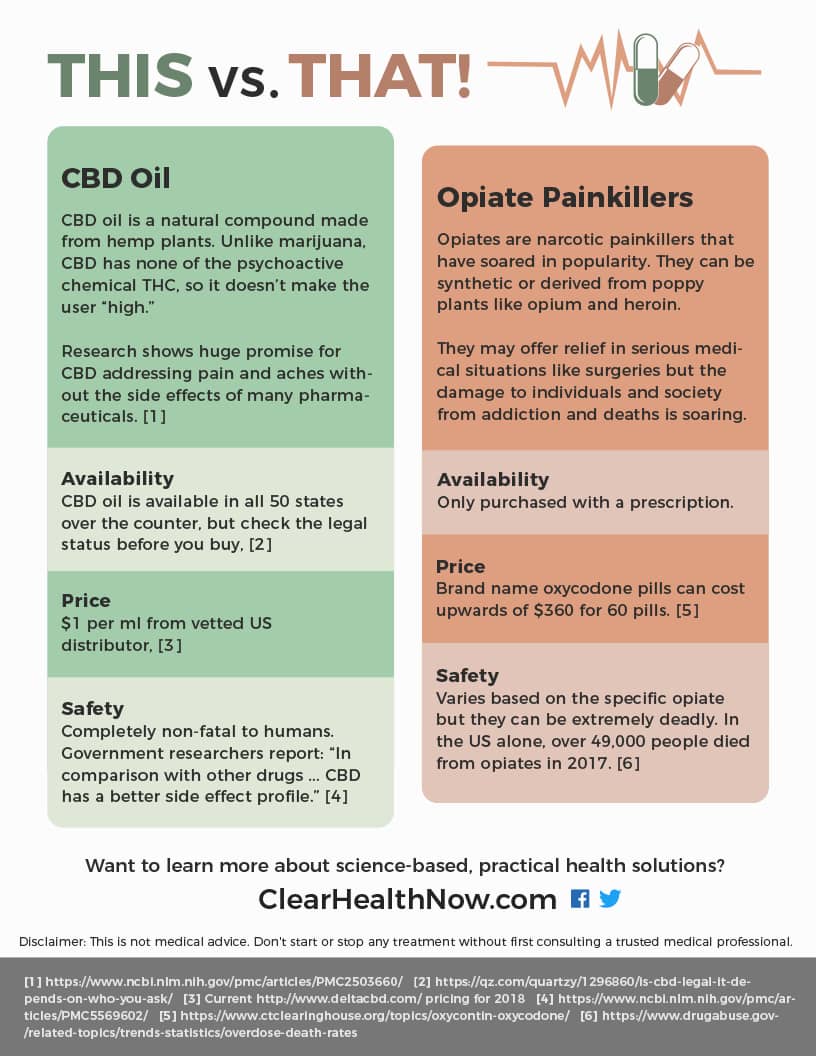 THIS vs. THAT!

CBD Oil

CBD oil is a natural compound made from hemp plants. Unlike marijuana, CBD has none of the psychoactive chemical THC, so it doesn't make the user "high."

Research shows huge promise for CBD addressing pain and aches without the side effects of many pharmaceuticals. [1]

Availability
CBD oil is available in all 50 states over the counter, but check the legal status before you buy, [2]

Price
$1 per ml from vetted US distributor, [3]

Safety
Completely non-fatal to humans. Government researchers report: "In comparison with other drugs ... CBD has a better side effect profile." [4]

Opiate Painkillers

Opiates are narcotic painkillers that have soared in popularity. They can be synthetic or derived from poppy plants like opium and heroin.

They may offer relief in serious medical situations like surgeries but the damage to individuals and society from addiction and deaths is soaring.

Availability
Only purchased with a prescription.

Price
Brand name oxycodone pills can cost upwards of $360 for 60 pills. [5]

Safety
Varies based on the specific opiate but they can be extremely deadly. In the US alone, over 49,000 people died from opiates in 2017. [6]

Want to learn more about science-based, practical health solutions?

ClearHealthNow.com

Disclaimer: This is not medical advice. Don't start or stop any treatment without first consulting a trusted medical professional.

[1] https://www.ncbi.nlm.nih.gov/pmc/articles/PMC2503660/ [2] https://qz.com/quartzy/1296860/is-cbd-legal-it-depends-on-who-you-ask/ [3] Current http://www.deltacbd.com/ pricing for 2018 [4] https://www.ncbi.nlm.nih.gov/pmc/articles/PMC5569602/ [5] https://www.ctclearinghouse.org/topics/oxycontin-oxycodone/ [6] https://www.drugabuse.gov-/related-topics/trends-statistics/overdose-death-rates